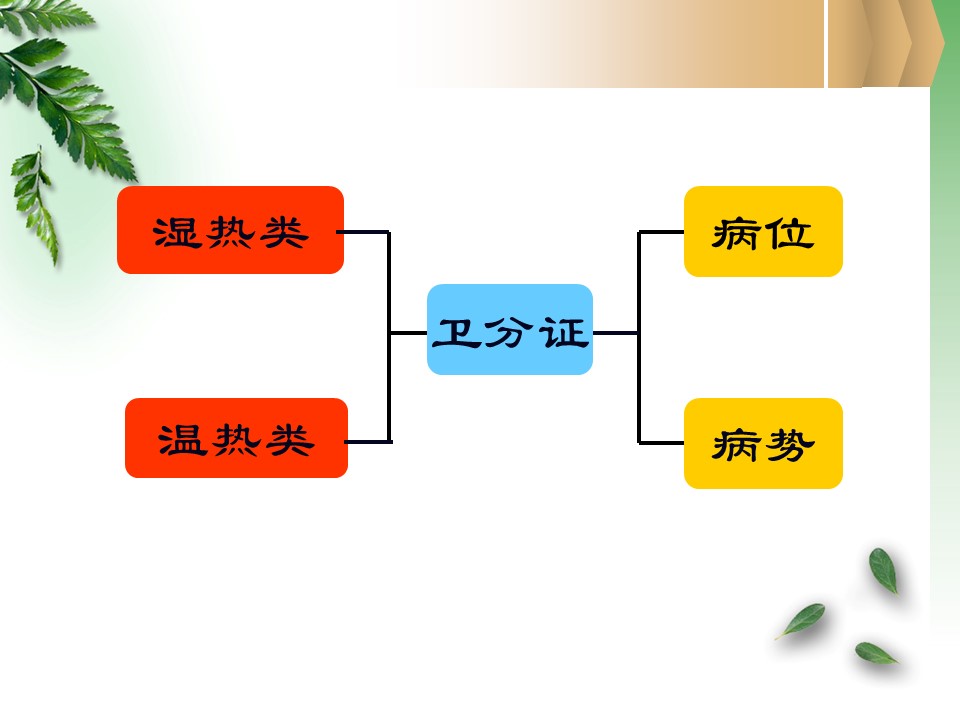 湿热类

温热类

卫分证

病位

病势